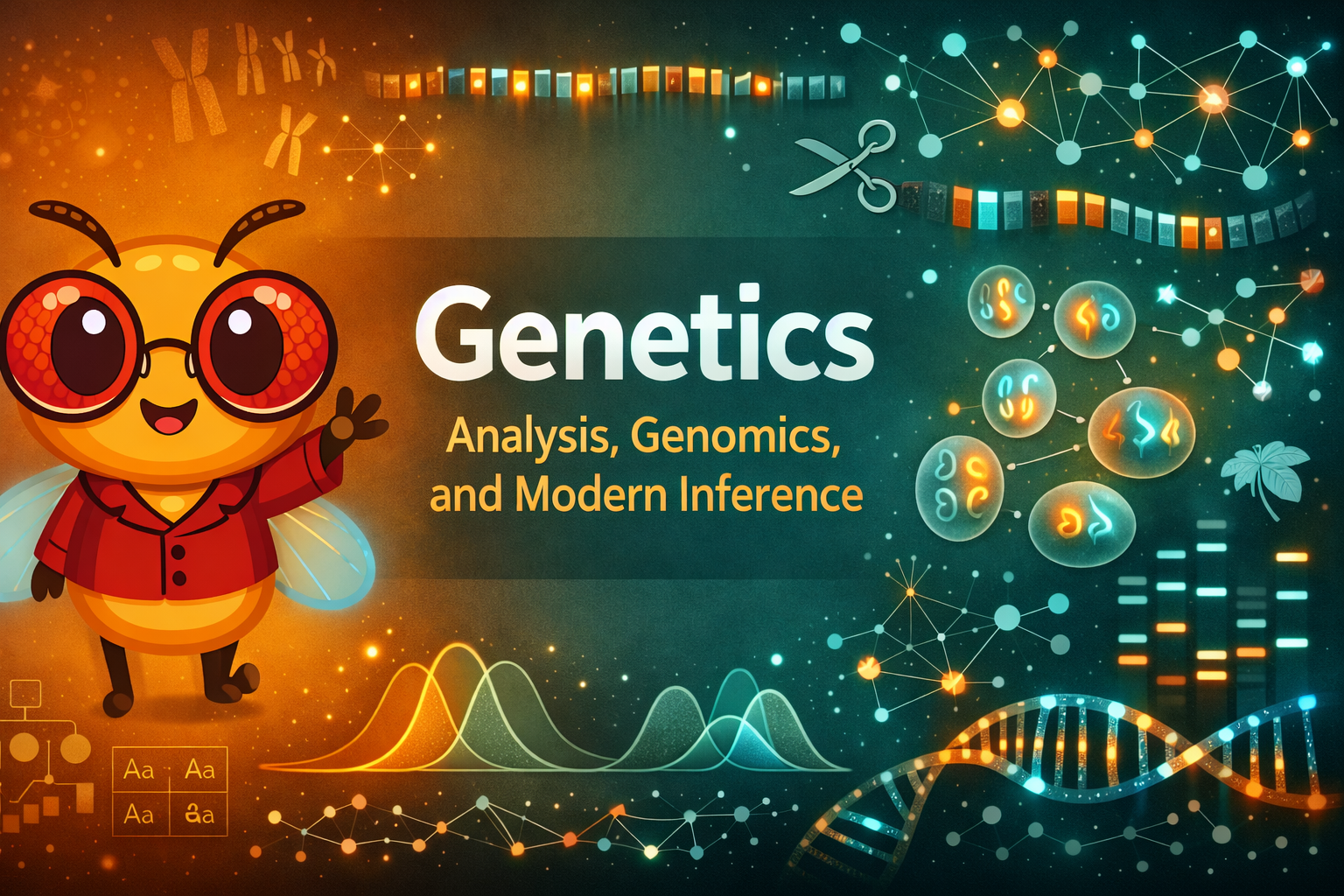 Genetics

Analysis, Genomics, and Modern Inference

| Aa | Aa |
|---|---|
| Aa | aa |